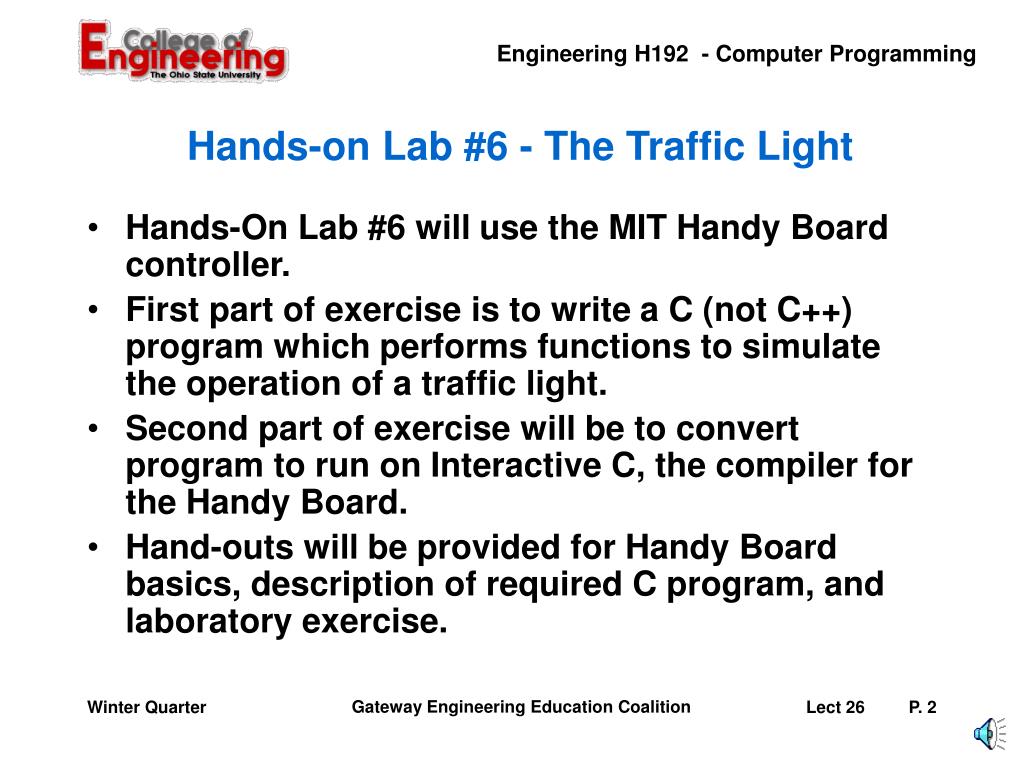 College of Engineering
The Ohio State University

Engineering H192 - Computer Programming

Hands-on Lab #6 - The Traffic Light

• Hands-On Lab #6 will use the MIT Handy Board controller.
• First part of exercise is to write a C (not C++) program which performs functions to simulate the operation of a traffic light.
• Second part of exercise will be to convert program to run on Interactive C, the compiler for the Handy Board.
• Hand-outs will be provided for Handy Board basics, description of required C program, and laboratory exercise.

Winter Quarter

Gateway Engineering Education Coalition

Lect 26

P. 2